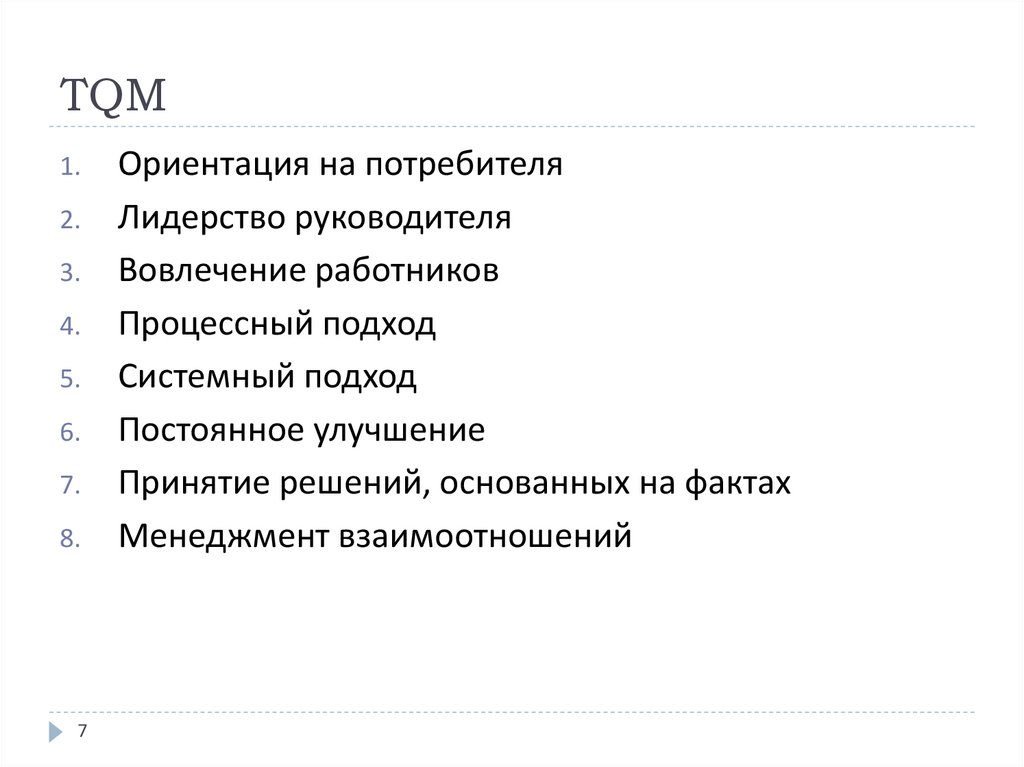 TQM

1. Ориентация на потребителя
2. Лидерство руководителя
3. Вовлечение работников
4. Процессный подход
5. Системный подход
6. Постоянное улучшение
7. Принятие решений, основанных на фактах
8. Менеджмент взаимоотношений

7